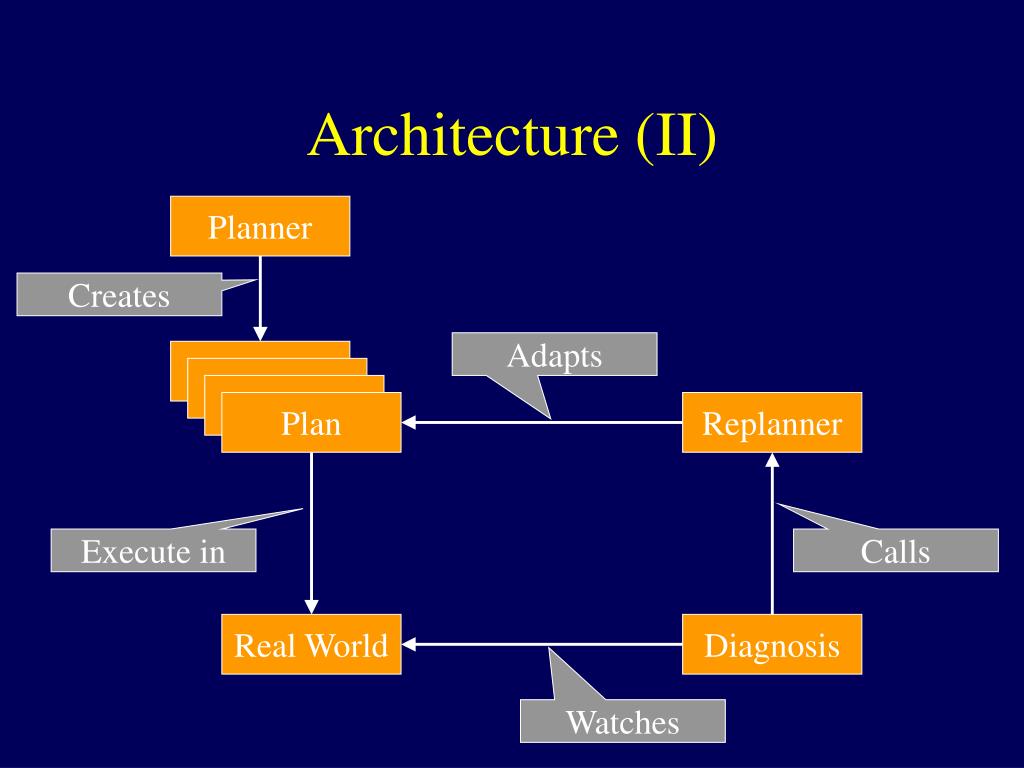 Architecture (II)

Planner

Creates

Adapts

Plan

Replanner

Execute in

Calls

Real World

Diagnosis

Watches